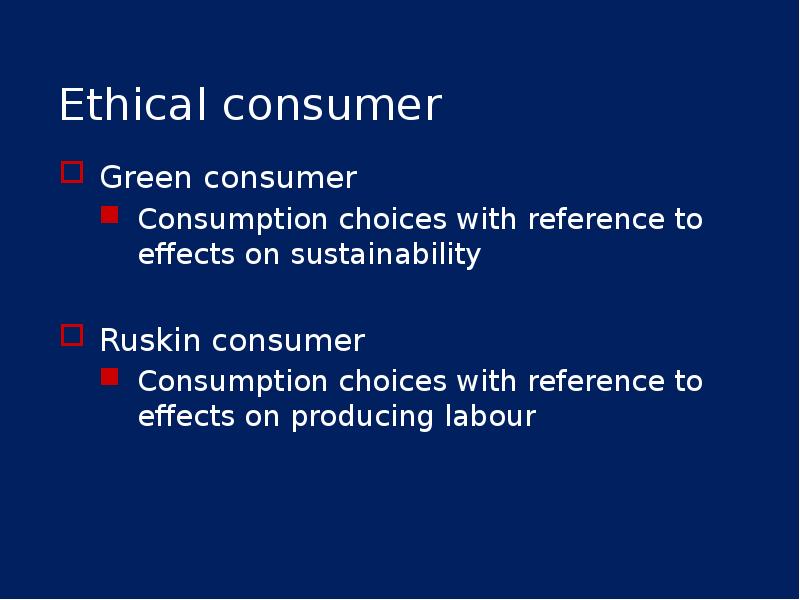 Ethical consumer

Green consumer

Consumption choices with reference to effects on sustainability

Ruskin consumer

Consumption choices with reference to effects on producing labour